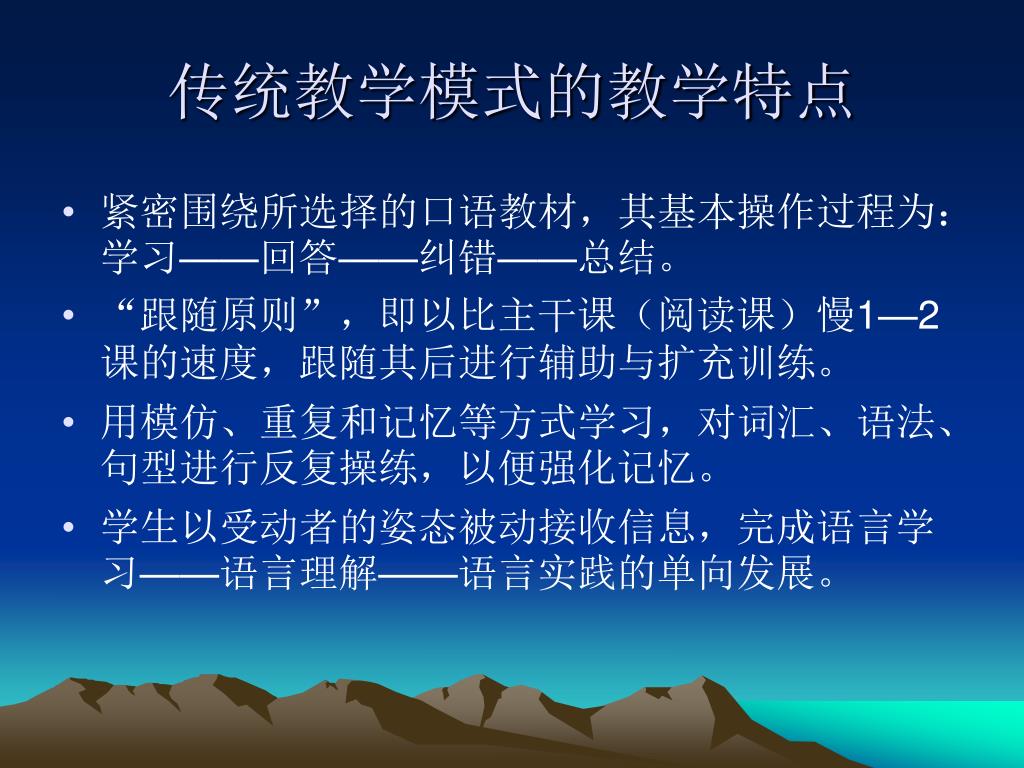 传统教学模式的教学特点

• 紧密围绕所选择的口语教材，其基本操作过程为：学习——回答——纠错——总结。
• “跟随原则”，即以比主干课（阅读课）慢1—2课的速度，跟随其后进行辅助与扩充训练。
• 用模仿、重复和记忆等方式学习，对词汇、语法、句型进行反复操练，以便强化记忆。
• 学生以受动者的姿态被动接收信息，完成语言学习——语言理解——语言实践的单向发展。